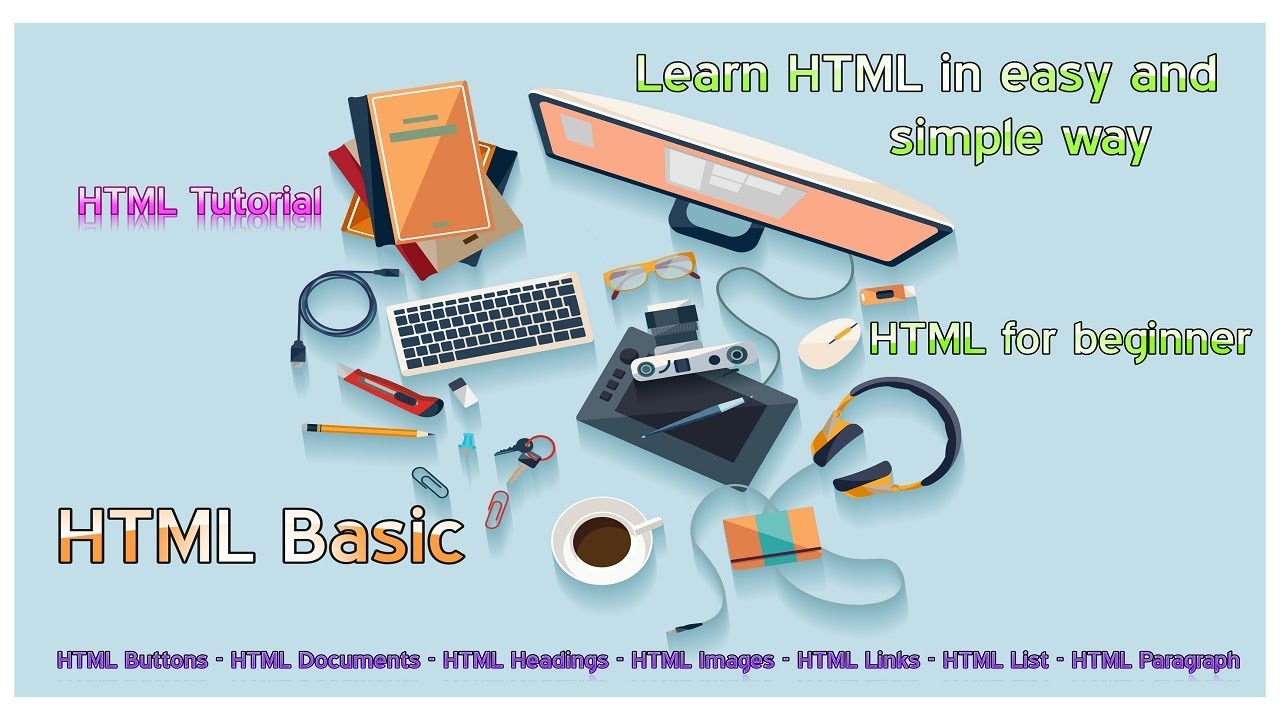 Learn HTML in easy and simple way

HTML Tutorial

HTML for beginner

HTML Basic

HTML Buttons - HTML Documents - HTML Headings - HTML Images - HTML Links - HTML List - HTML Paragraph